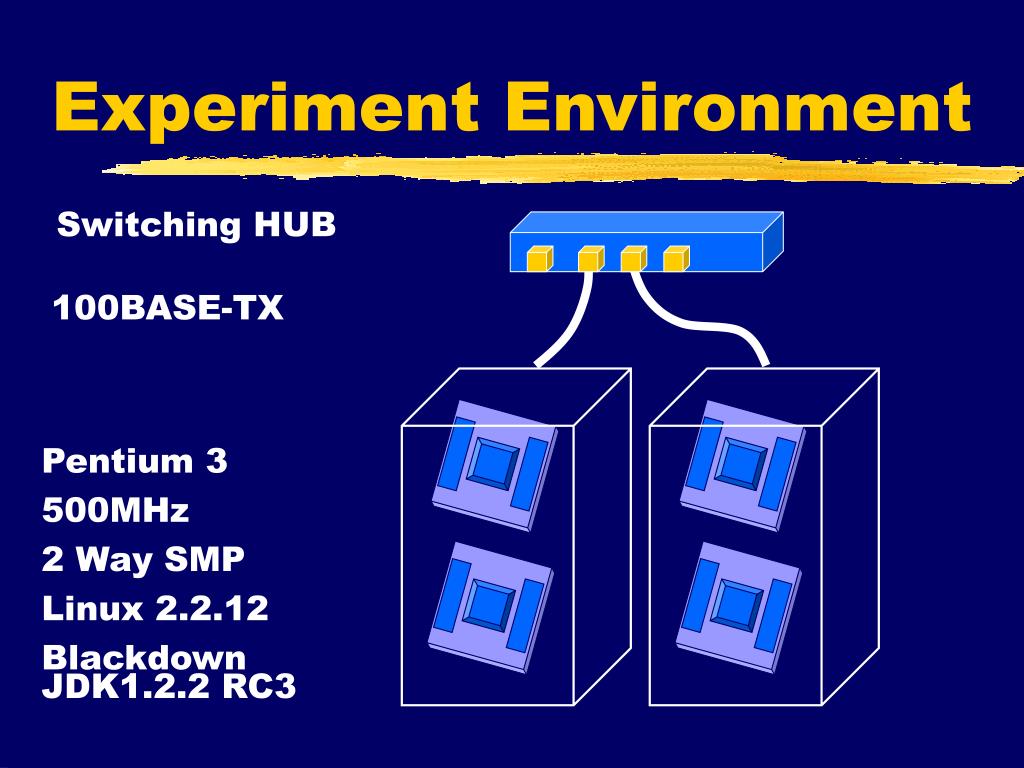 Experiment Environment

Switching HUB

100BASE-TX

Pentium 3
500MHz
2 Way SMP
Linux 2.2.12
Blackdown JDK1.2.2 RC3